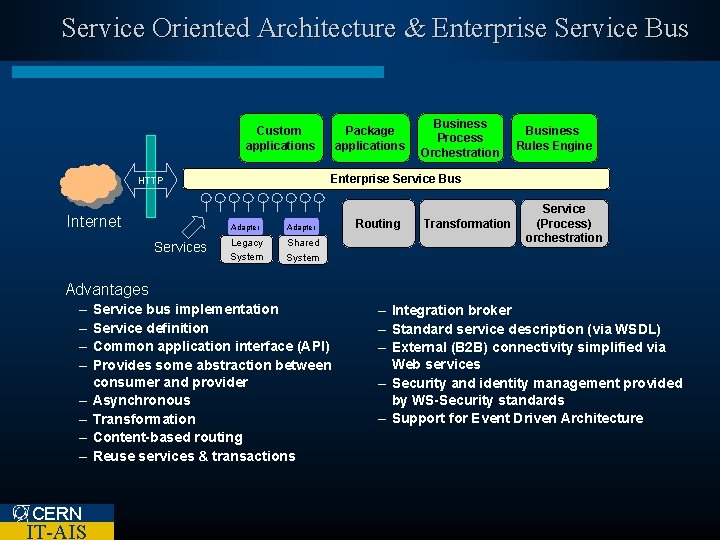 Service Oriented Architecture & Enterprise Service Bus

Custom applications

Package applications

Business Process Orchestration

Business Rules Engine

HTTP

Enterprise Service Bus

Internet

Services

Adapter

Legacy System

Adapter

Shared System

Routing

Transformation

Service (Process) orchestration

Advantages

– Service bus implementation
– Service definition
– Common application interface (API)
– Provides some abstraction between consumer and provider
– Asynchronous
– Transformation
– Content-based routing
– Reuse services & transactions

– Integration broker
– Standard service description (via WSDL)
– External (B2B) connectivity simplified via Web services
– Security and identity management provided by WS-Security standards
– Support for Event Driven Architecture

CERN
IT-AIS